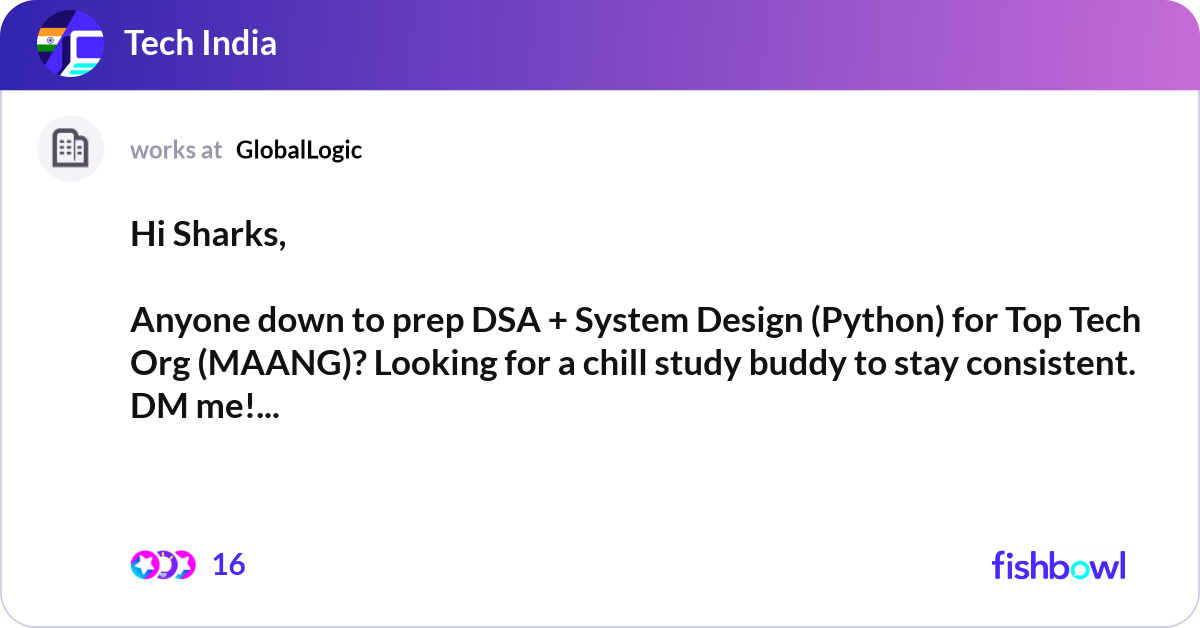 Tech India

works at GlobalLogic

Hi Sharks,

Anyone down to prep DSA + System Design (Python) for Top Tech Org (MAANG)? Looking for a chill study buddy to stay consistent. DM me!...

16

fishbowl